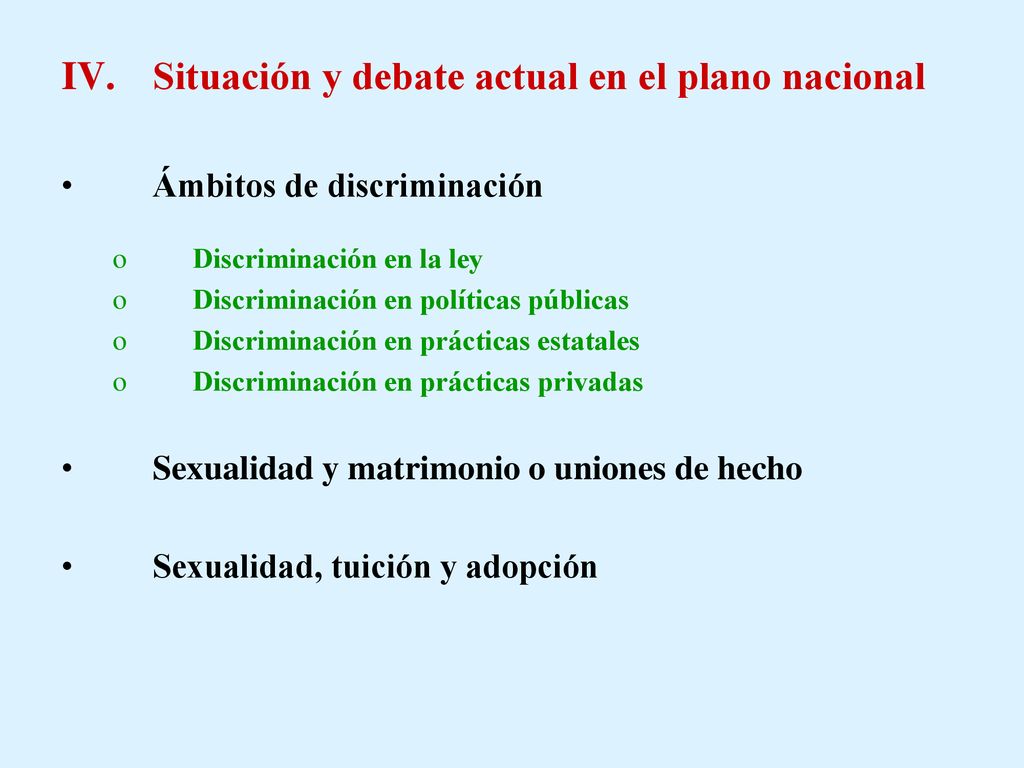 IV. Situación y debate actual en el plano nacional

• Ámbitos de discriminación

o Discriminación en la ley
o Discriminación en políticas públicas
o Discriminación en prácticas estatales
o Discriminación en prácticas privadas

• Sexualidad y matrimonio o uniones de hecho

• Sexualidad, tuición y adopción